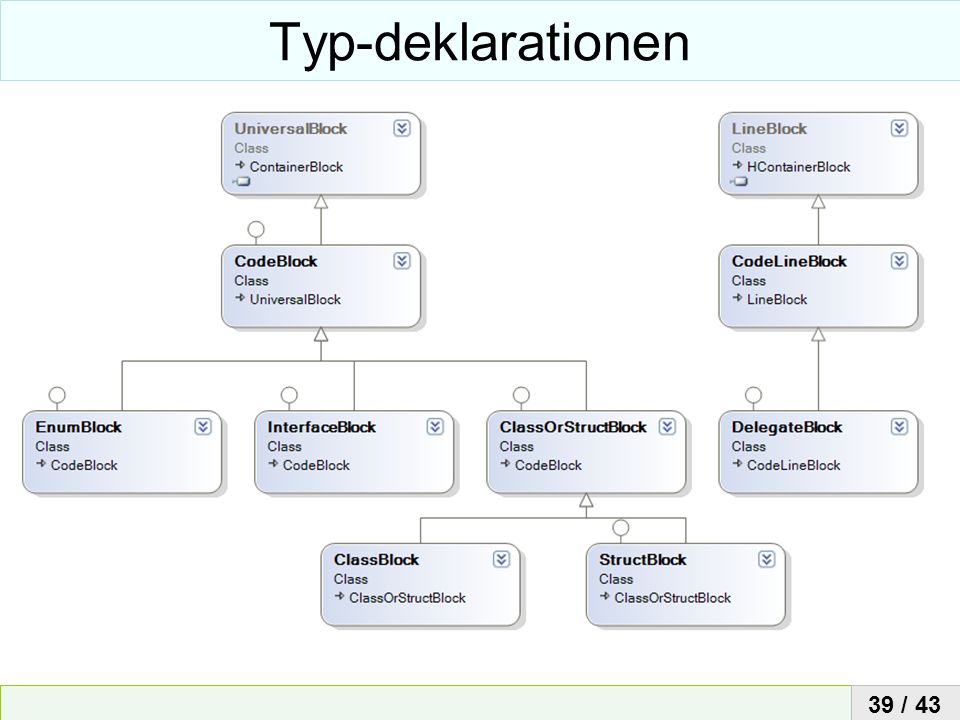 Typ-deklarationen

UniversalBlock
Class
ContainerBlock

LineBlock
Class
HContainerBlock

CodeBlock
Class
UniversalBlock

CodeLineBlock
Class
LineBlock

EnumBlock
Class
CodeBlock

InterfaceBlock
Class
CodeBlock

ClassOrStructBlock
Class
CodeBlock

DelegateBlock
Class
CodeLineBlock

ClassBlock
Class
ClassOrStructBlock

StructBlock
Class
ClassOrStructBlock

39 / 43